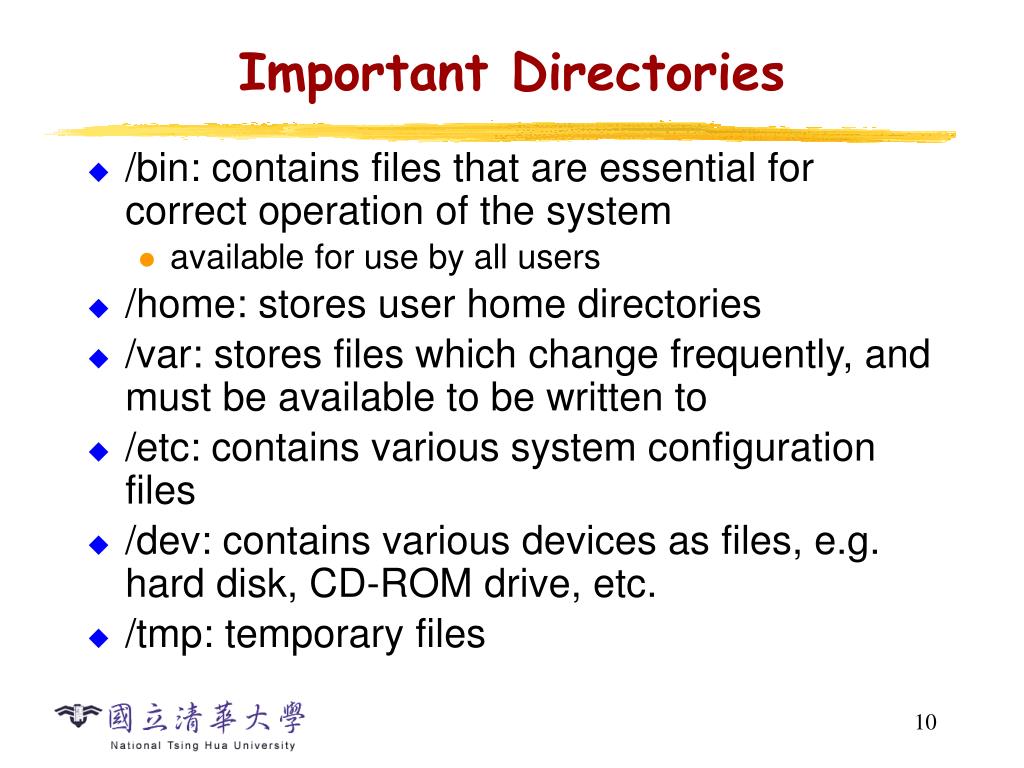 Important Directories

/bin: contains files that are essential for correct operation of the system

available for use by all users

/home: stores user home directories

/var: stores files which change frequently, and must be available to be written to

/etc: contains various system configuration files

/dev: contains various devices as files, e.g. hard disk, CD-ROM drive, etc.

/tmp: temporary files

國立清華大學
National Tsing Hua University

10